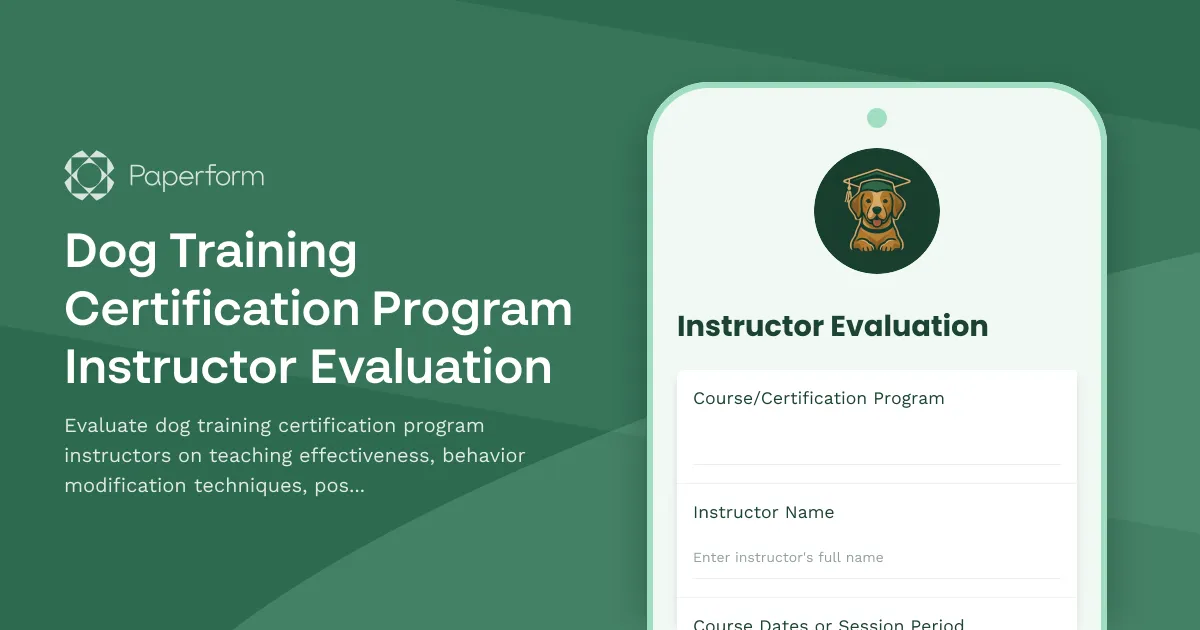 Paperform

Dog Training Certification Program Instructor Evaluation

Evaluate dog training certification program instructors on teaching effectiveness, behavior modification techniques, pos...

Instructor Evaluation

Course/Certification Program

Instructor Name

Enter instructor's full name

Course Dates or Session Period